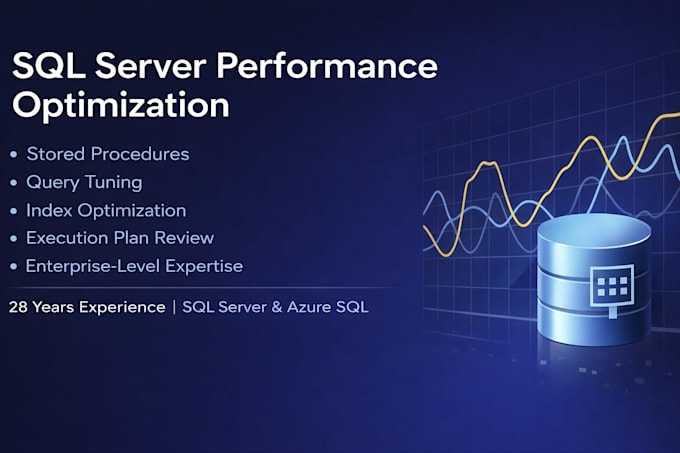 SQL Server Performance Optimization

• Stored Procedures
• Query Tuning
• Index Optimization
• Execution Plan Review
• Enterprise-Level Expertise

28 Years Experience | SQL Server & Azure SQL